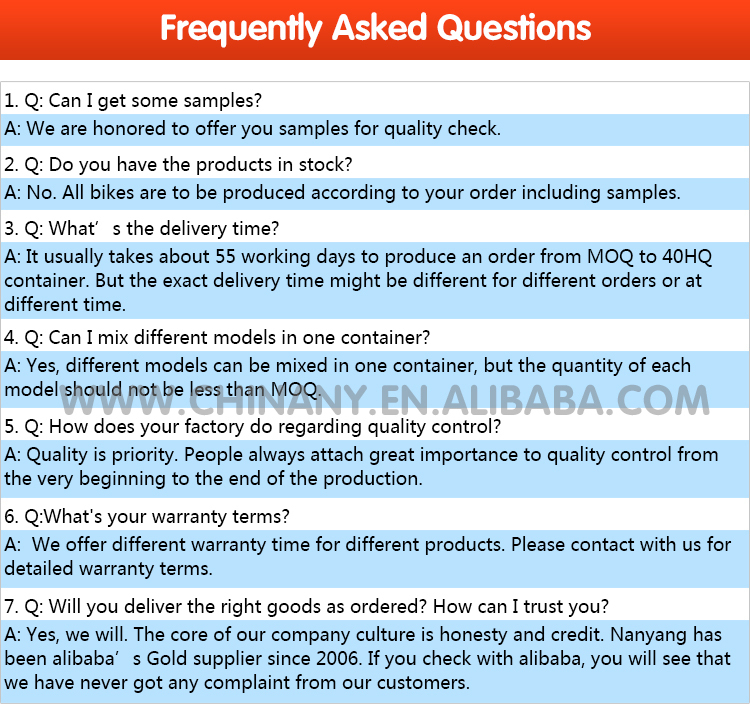 Frequently Asked Questions

1. Q: Can I get some samples?

A: We are honored to offer you samples for quality check.

2. Q: Do you have the products in stock?

A: No. All bikes are to be produced according to your order including samples.

3. Q: What’ s the delivery time?

A: It usually takes about 55 working days to produce an order from MOQ to 40HQ container. But the exact delivery time might be different for different orders or at different time.

4. Q: Can I mix different models in one container?

A: Yes, different models can be mixed in one container, but the quantity of each model should not be less than MOQ.

WWW.CHINANY.EN.ALIBABA.COM

5. Q: How does your factory do regarding quality control?

A: Quality is priority. People always attach great importance to quality control from the very beginning to the end of the production.

6. Q:What's your warranty terms?

A: We offer different warranty time for different products. Please contact with us for detailed warranty terms.

7. Q: Will you deliver the right goods as ordered? How can I trust you?

A: Yes, we will. The core of our company culture is honesty and credit. Nanyang has been alibaba’ s Gold supplier since 2006. If you check with alibaba, you will see that we have never got any complaint from our customers.